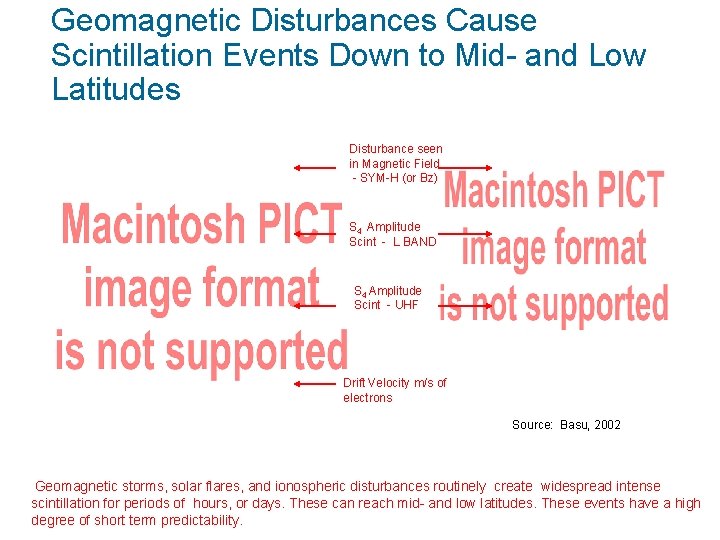 Geomagnetic Disturbances Cause Scintillation Events Down to Mid- and Low Latitudes

Macintosh PICT image format is not supported

Disturbance seen in Magnetic Field - SYM-H (or Bz)

$S_4$ Amplitude Scint - L BAND

$S_4$ Amplitude Scint - UHF

Drift Velocity m/s of electrons

Macintosh PICT image format is not supported

Source: Basu, 2002

Geomagnetic storms, solar flares, and ionospheric disturbances routinely create widespread intense scintillation for periods of hours, or days. These can reach mid- and low latitudes. These events have a high degree of short term predictability.